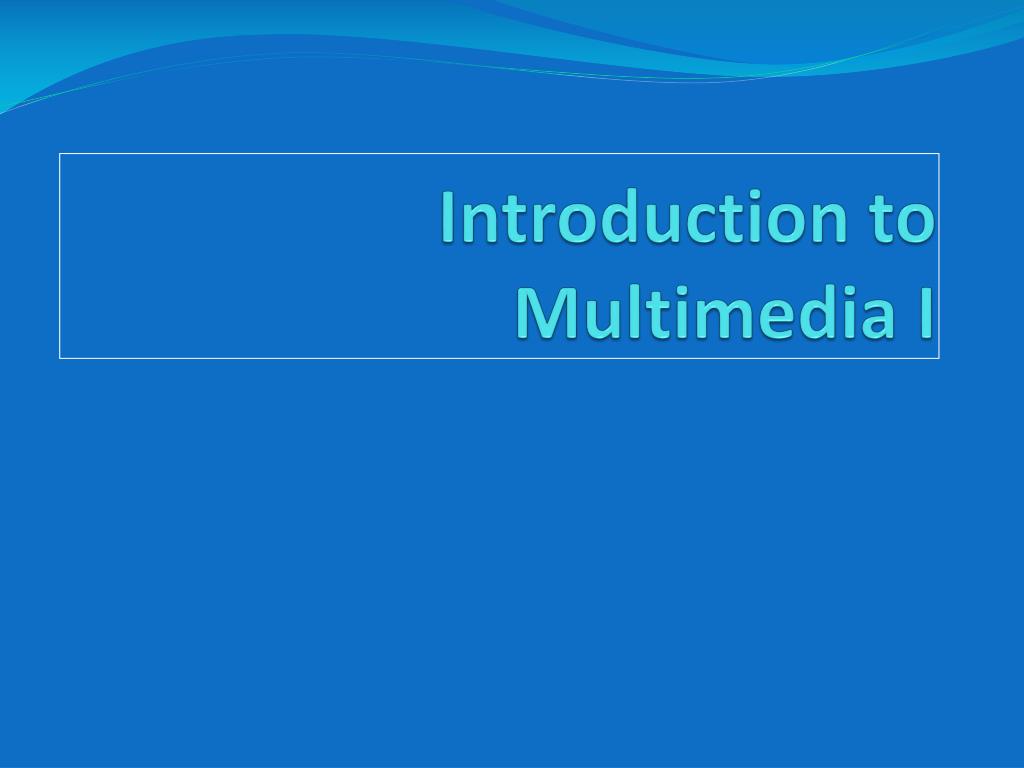 Introduction to Multimedia I